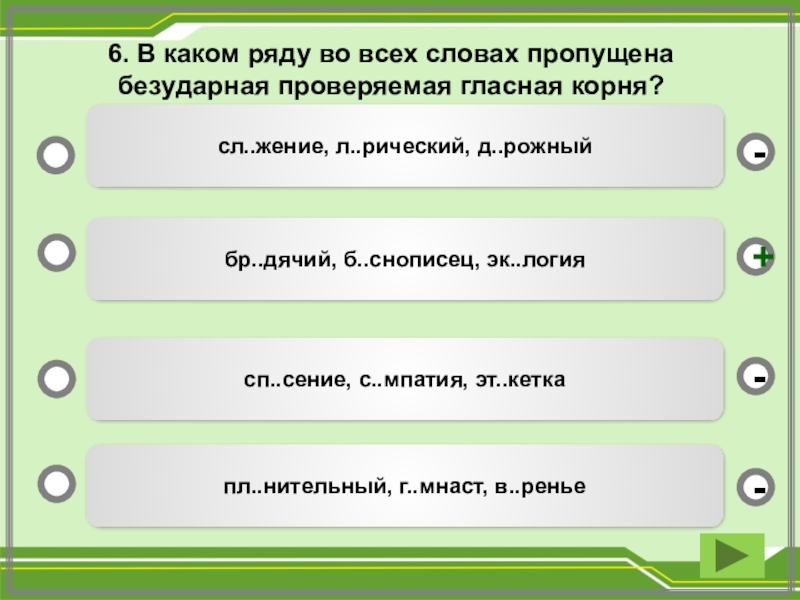 6. В каком ряду во всех словах пропущена безударная проверяемая гласная корня?

сл..жение, л..рический, д..рожный

-

бр..дячий, б..снописец, эк..логия

+

сп..сение, с..мпатия, эт..кетка

-

пл..нительный, г..мнаст, в..ренье

-